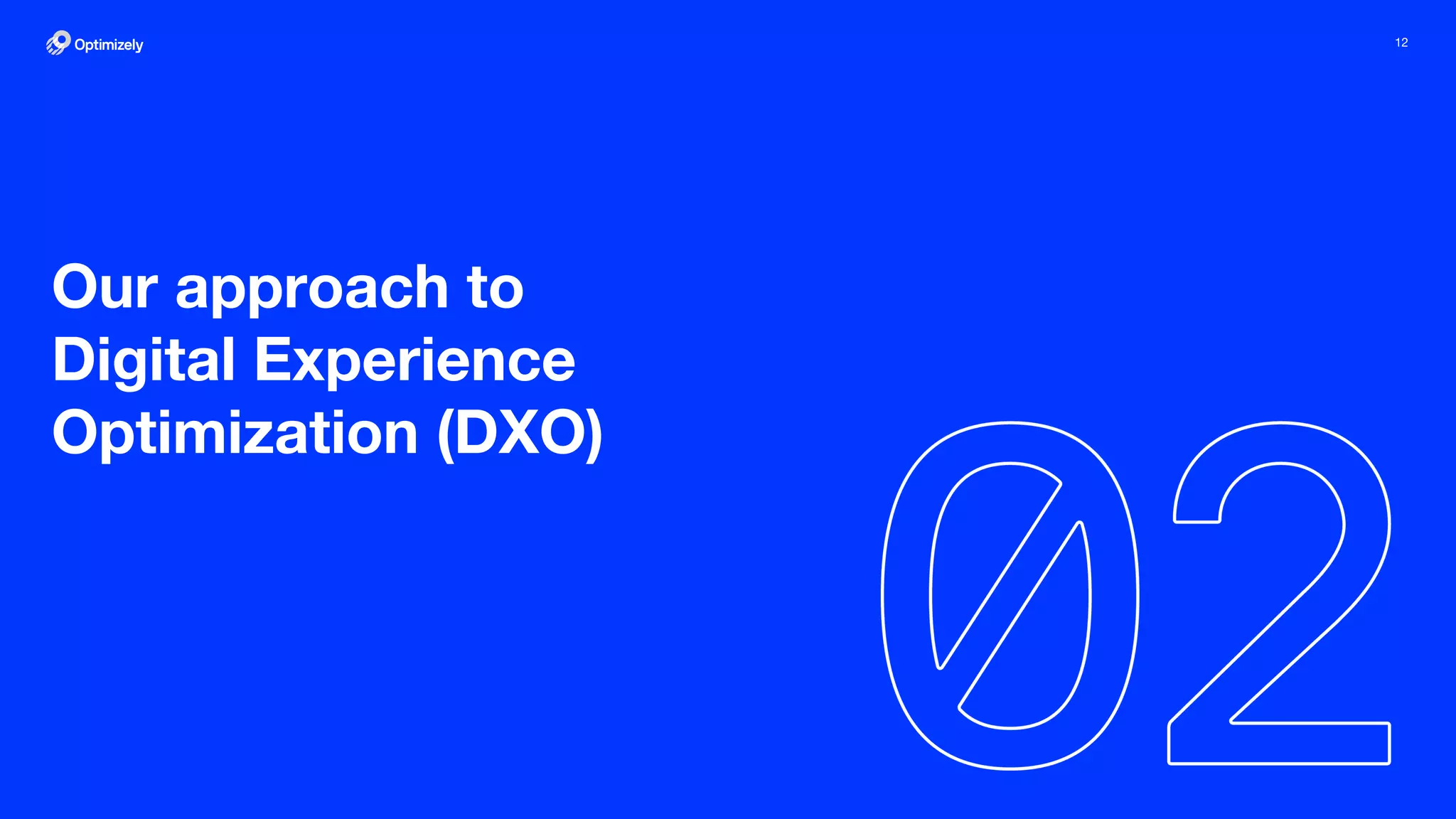 Optimizely

12

Our approach to Digital Experience Optimization (DXO)

02